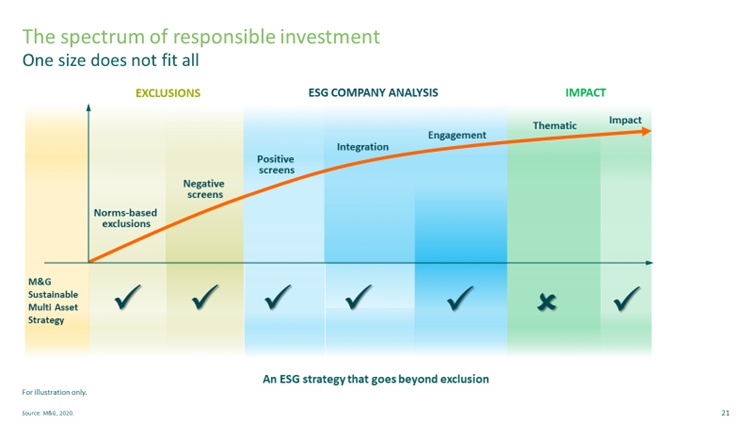 The spectrum of responsible investment
One size does not fit all

EXCLUSIONS

ESG COMPANY ANALYSIS

IMPACT

Norms-based exclusions

Negative screens

Positive screens

Integration

Engagement

Thematic

Impact

M&G Sustainable Multi Asset Strategy

✓ ✓ ✓ ✓ ✓ ✗ ✓

An ESG strategy that goes beyond exclusion

For illustration only.

Source: M&G, 2020.

21